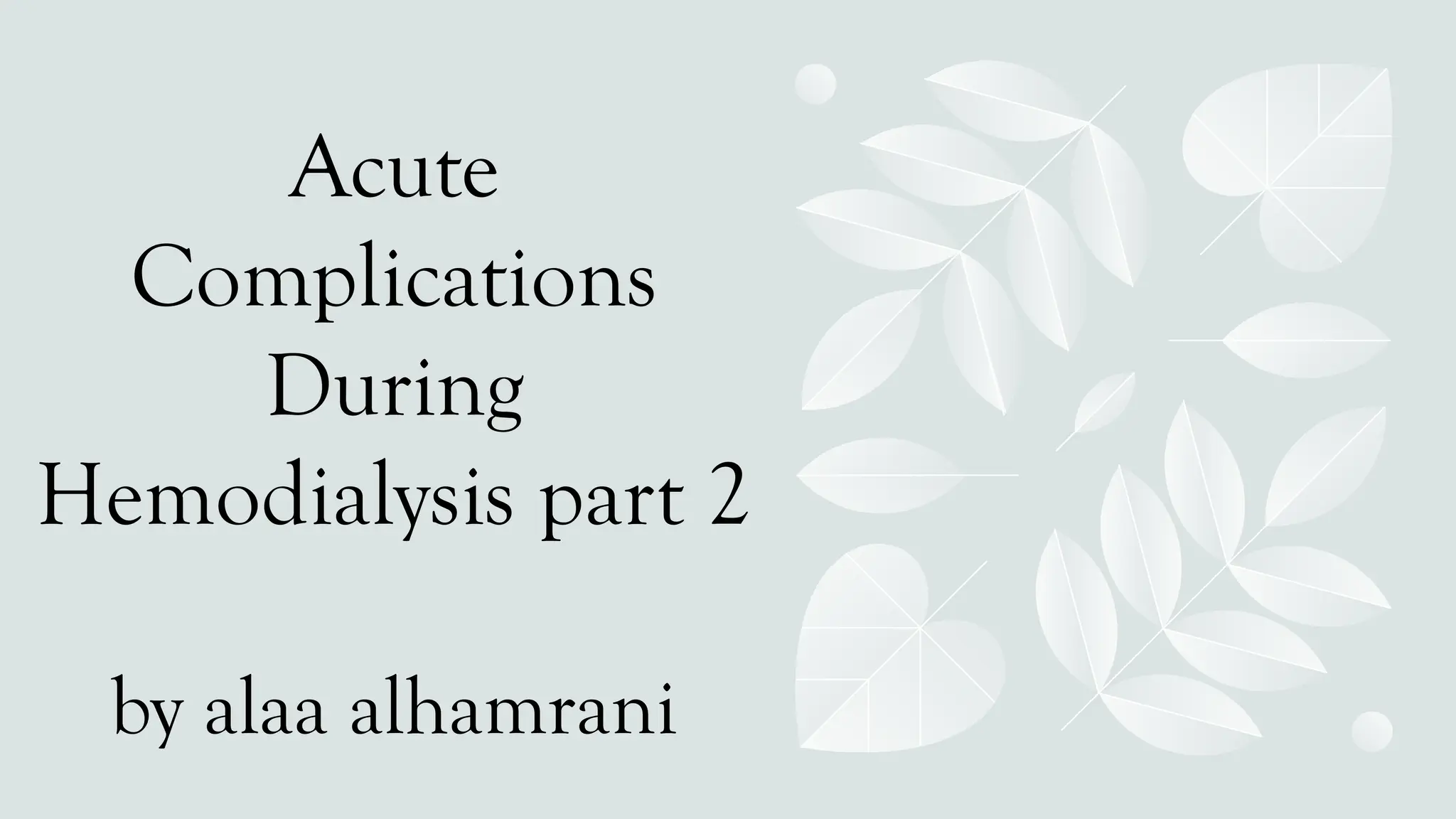 Acute Complications During Hemodialysis part 2

by alaa alhamrani